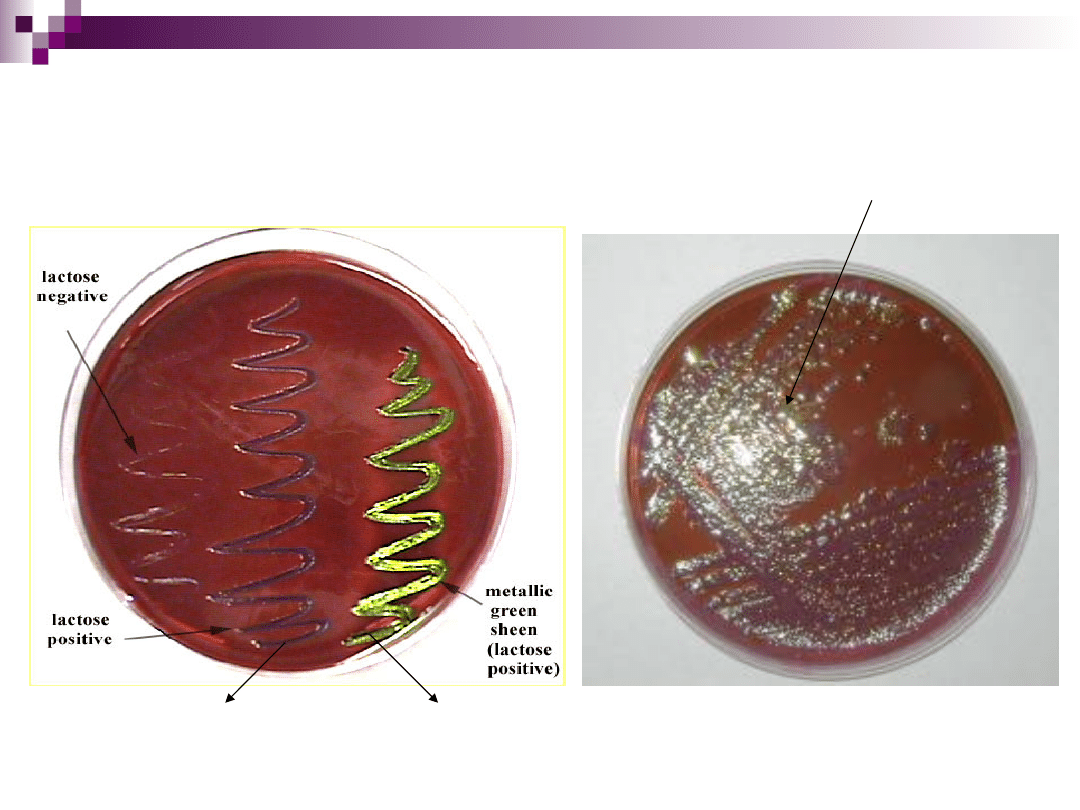 lactose negative

lactose positive

metallic green sheen (lactose positive)